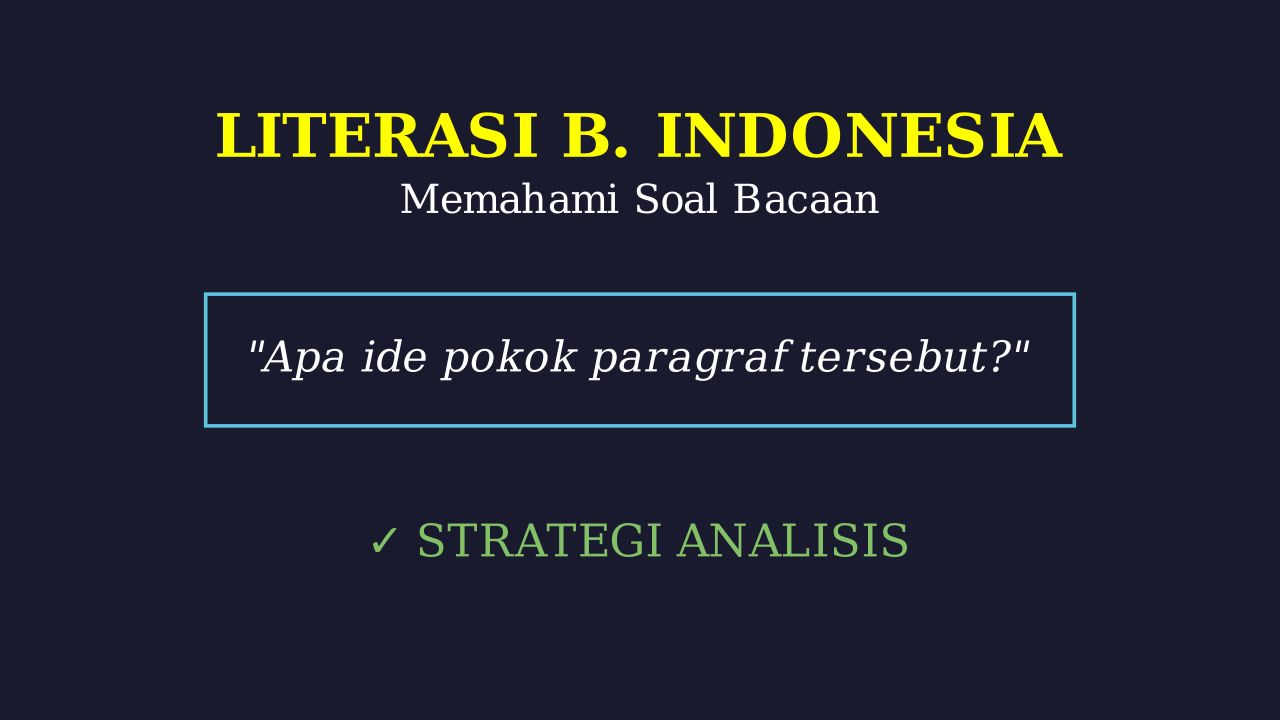 LITERASI B. INDONESIA

Memahami Soal Bacaan

"Apa ide pokok paragraf tersebut?"

✓ STRATEGI ANALISIS